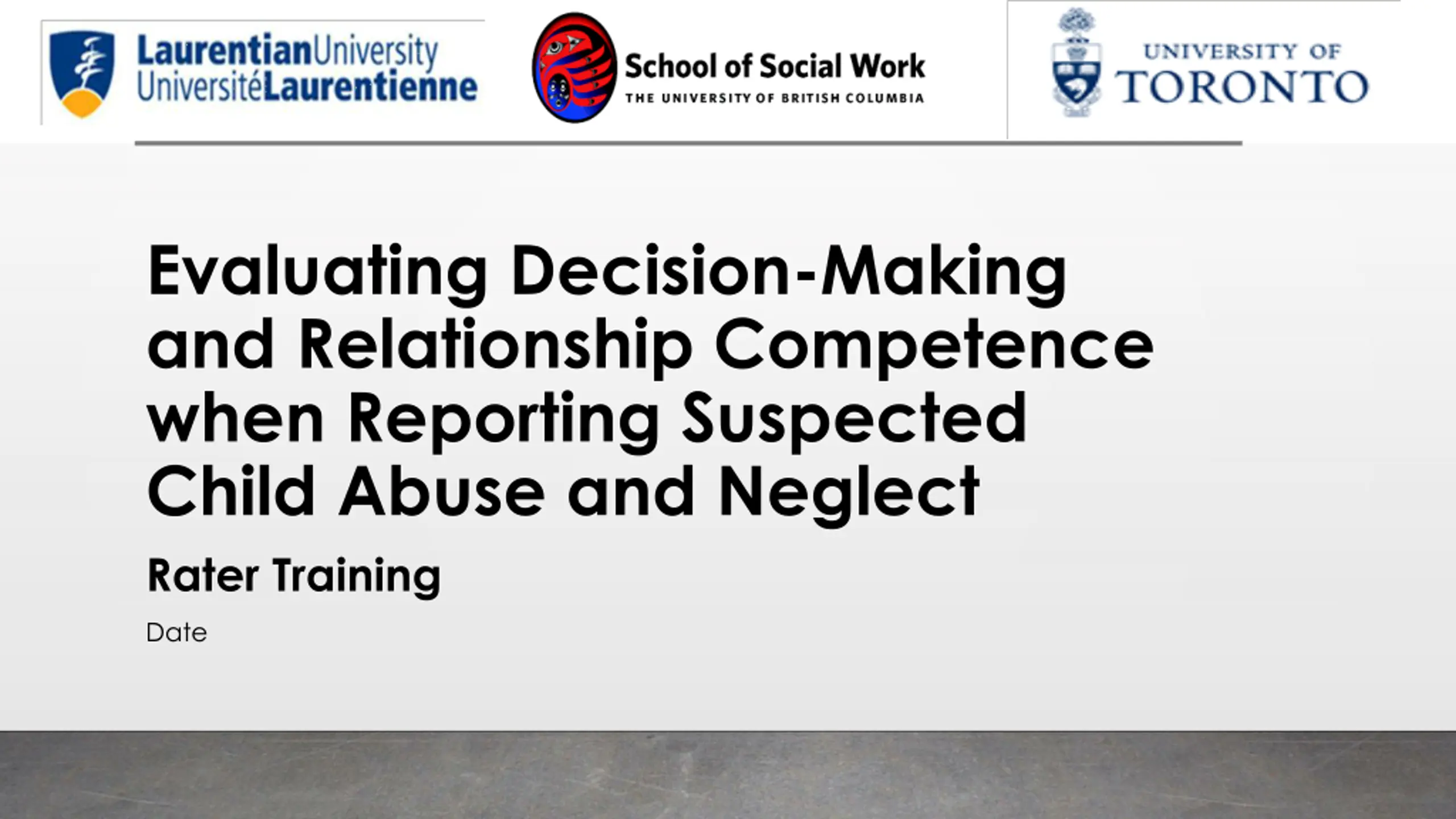 LaurentianUniversity
UniversitéLaurentienne

School of Social Work
THE UNIVERSITY OF BRITISH COLUMBIA

UNIVERSITY OF
TORONTO

Evaluating Decision-Making and Relationship Competence when Reporting Suspected Child Abuse and Neglect

Rater Training

Date